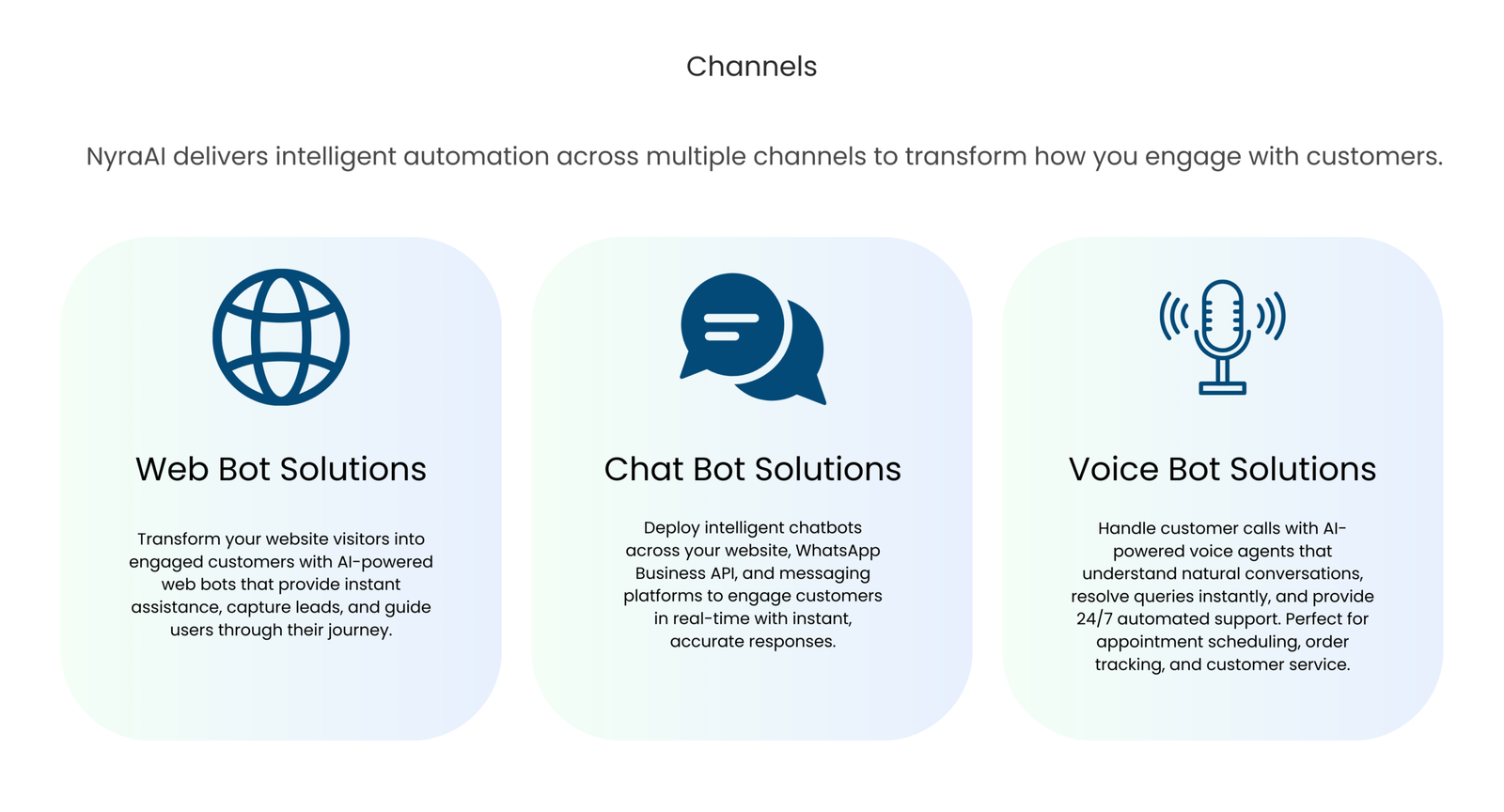 Channels

NyraAI delivers intelligent automation across multiple channels to transform how you engage with customers.

Web Bot Solutions

Transform your website visitors into engaged customers with AI-powered web bots that provide instant assistance, capture leads, and guide users through their journey.

Chat Bot Solutions

Deploy intelligent chatbots across your website, WhatsApp Business API, and messaging platforms to engage customers in real-time with instant, accurate responses.

Voice Bot Solutions

Handle customer calls with AI-powered voice agents that understand natural conversations, resolve queries instantly, and provide 24/7 automated support. Perfect for appointment scheduling, order tracking, and customer service.